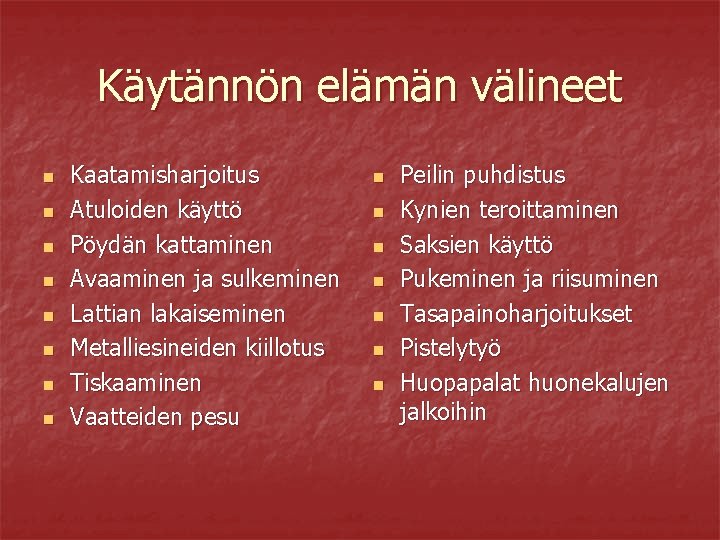 Käytännön elämän välineet

- Kaatamisharjoitus
- Atuloiden käyttö
- Pöydän kattaminen
- Avaaminen ja sulkeminen
- Lattian lakaiseminen
- Metalliesineiden kiillotus
- Tiskaaminen
- Vaatteiden pesu

- Peilin puhdistus
- Kynien teroittaminen
- Saksien käyttö
- Pukeminen ja riisuminen
- Tasapainoharjoitukset
- Pistelytyö
- Huopapalat huonekalujen jalkoihin